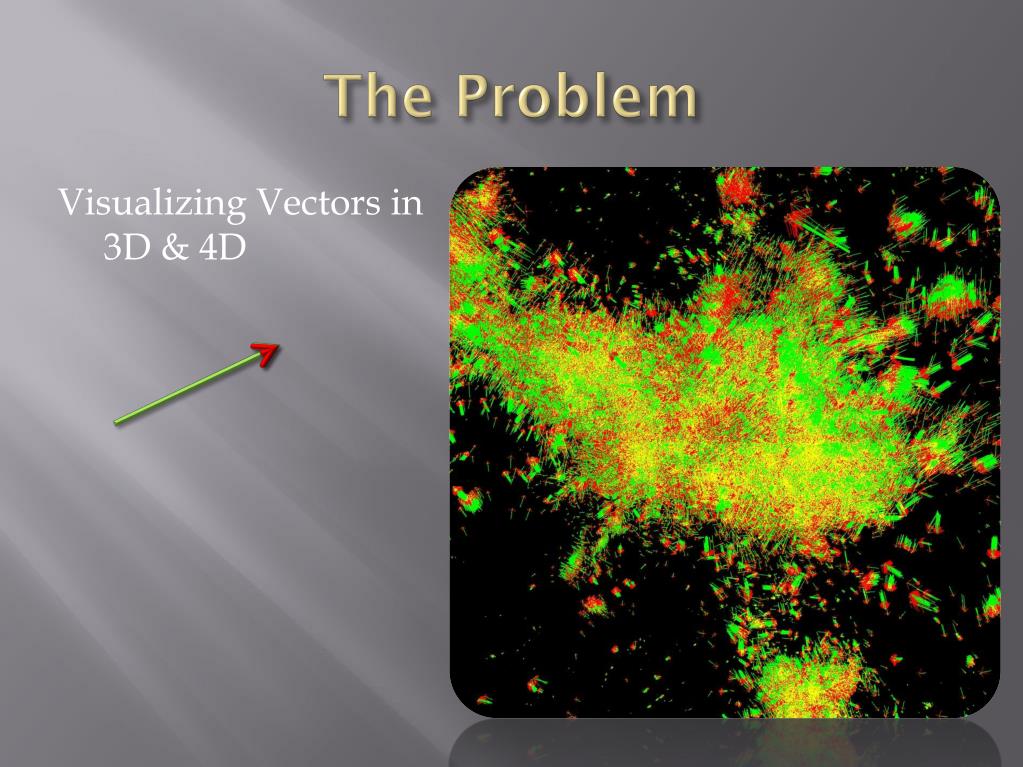 The Problem

Visualizing Vectors in 3D & 4D